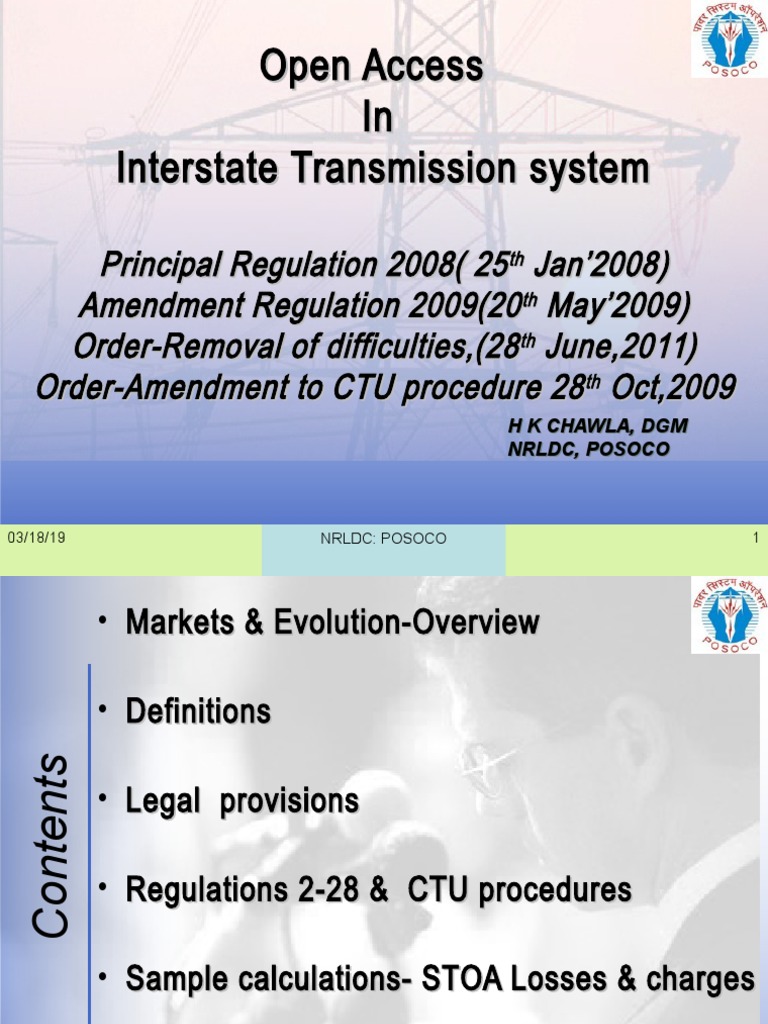 पावर सिस्टम ऑपरेशन
POSOCO

Open Access
In
Interstate Transmission system

Principal Regulation 2008( 25$^{th}$ Jan'2008)
Amendment Regulation 2009(20$^{th}$ May'2009)
Order-Removal of difficulties,(28$^{th}$ June,2011)
Order-Amendment to CTU procedure 28$^{th}$ Oct,2009

H K CHAWLA, DGM
NRLDC, POSOCO

03/18/19 NRLDC: POSOCO 1

पावर सिस्टम ऑपरेशन
POSOCO

Contents

• Markets & Evolution-Overview
• Definitions
• Legal provisions
• Regulations 2-28 & CTU procedures
• Sample calculations- STOA Losses & charges